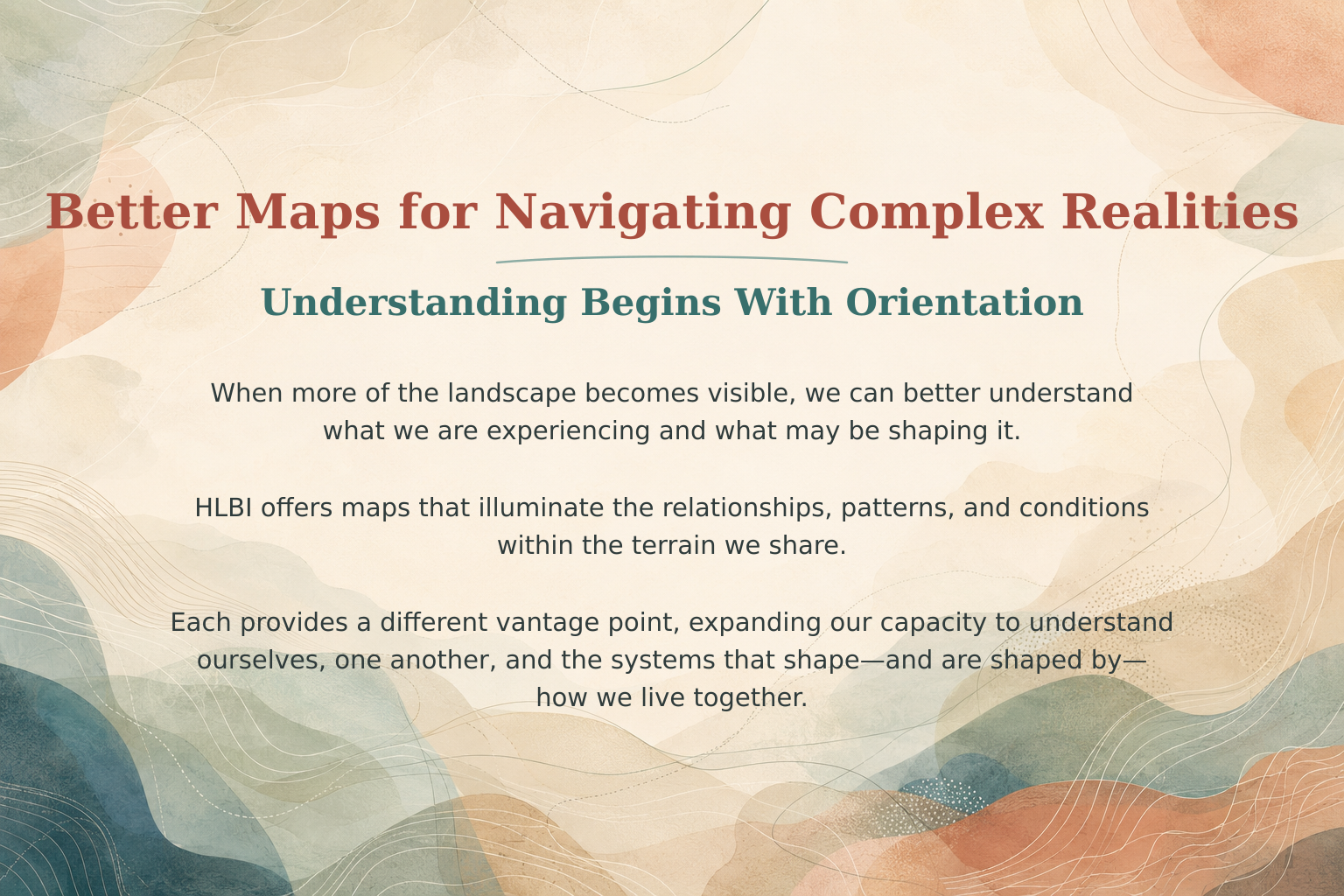 Better Maps for Navigating Complex Realities

Understanding Begins With Orientation

When more of the landscape becomes visible, we can better understand what we are experiencing and what may be shaping it.

HLBI offers maps that illuminate the relationships, patterns, and conditions within the terrain we share.

Each provides a different vantage point, expanding our capacity to understand ourselves, one another, and the systems that shape—and are shaped by—how we live together.